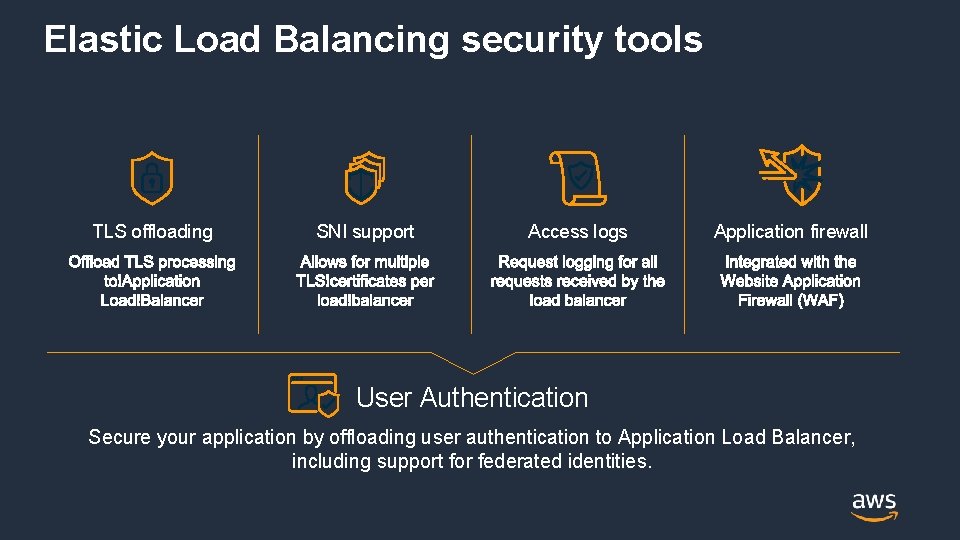 Elastic Load Balancing security tools

TLS offloading

Offload TLS processing to Application Load Balancer

SNI support

Allows for multiple TLS certificates per load balancer

Access logs

Request logging for all requests received by the load balancer

Application firewall

Integrated with the Website Application Firewall (WAF)

User Authentication

Secure your application by offloading user authentication to Application Load Balancer, including support for federated identities.

aws